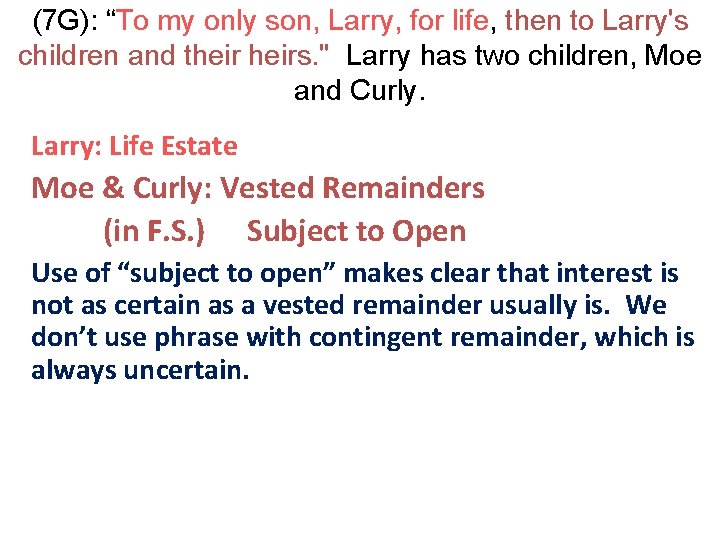 (7G): “To my only son, Larry, for life, then to Larry's children and their heirs." Larry has two children, Moe and Curly.

Larry: Life Estate

Moe & Curly: Vested Remainders

(in F.S.) Subject to Open

Use of “subject to open” makes clear that interest is not as certain as a vested remainder usually is. We don’t use phrase with contingent remainder, which is always uncertain.